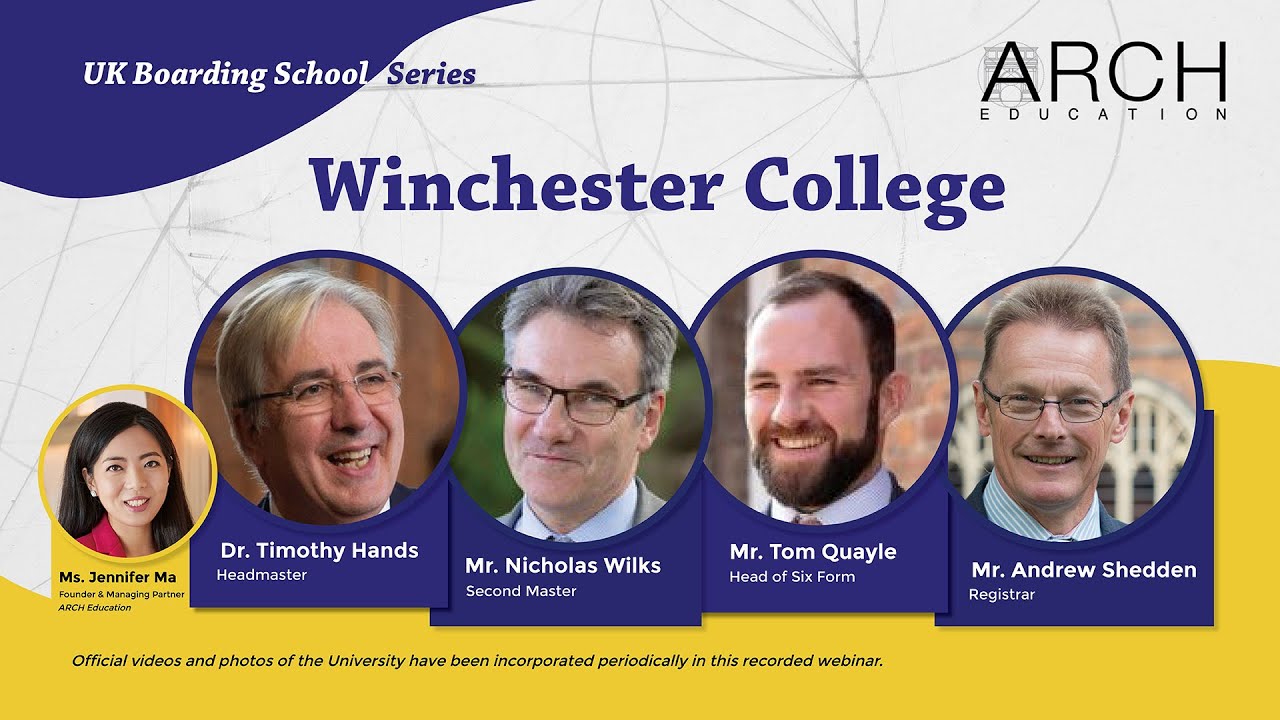 UK Boarding School Series

ARCH
EDUCATION

Winchester College

Ms. Jennifer Ma
Founder & Managing Partner
ARCH Education

Dr. Timothy Hands
Headmaster

Mr. Nicholas Wilks
Second Master

Mr. Tom Quayle
Head of Six Form

Mr. Andrew Shedden
Registrar

Official videos and photos of the University have been incorporated periodically in this recorded webinar.